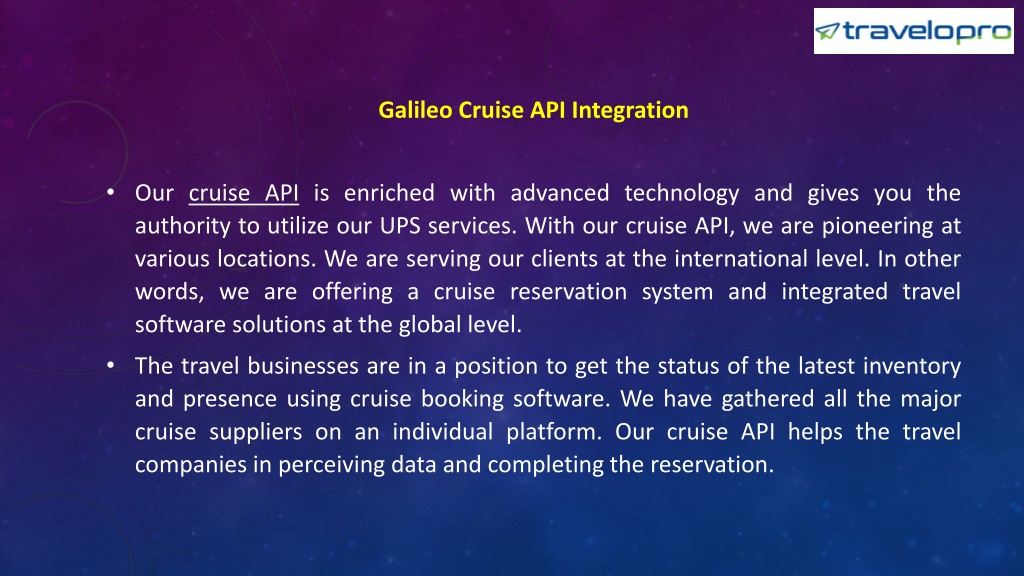 travelopro

Galileo Cruise API Integration

• Our cruise API is enriched with advanced technology and gives you the authority to utilize our UPS services. With our cruise API, we are pioneering at various locations. We are serving our clients at the international level. In other words, we are offering a cruise reservation system and integrated travel software solutions at the global level.

• The travel businesses are in a position to get the status of the latest inventory and presence using cruise booking software. We have gathered all the major cruise suppliers on an individual platform. Our cruise API helps the travel companies in perceiving data and completing the reservation.